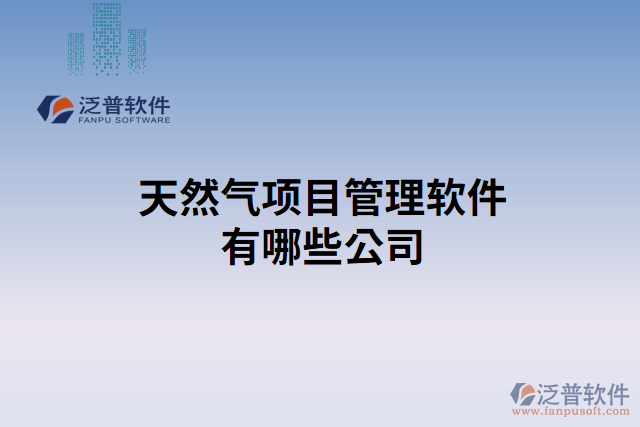 泛普软件
FANPU SOFTWARE

天然气项目管理软件
有哪些公司

泛普软件
www.fanpusoft.com